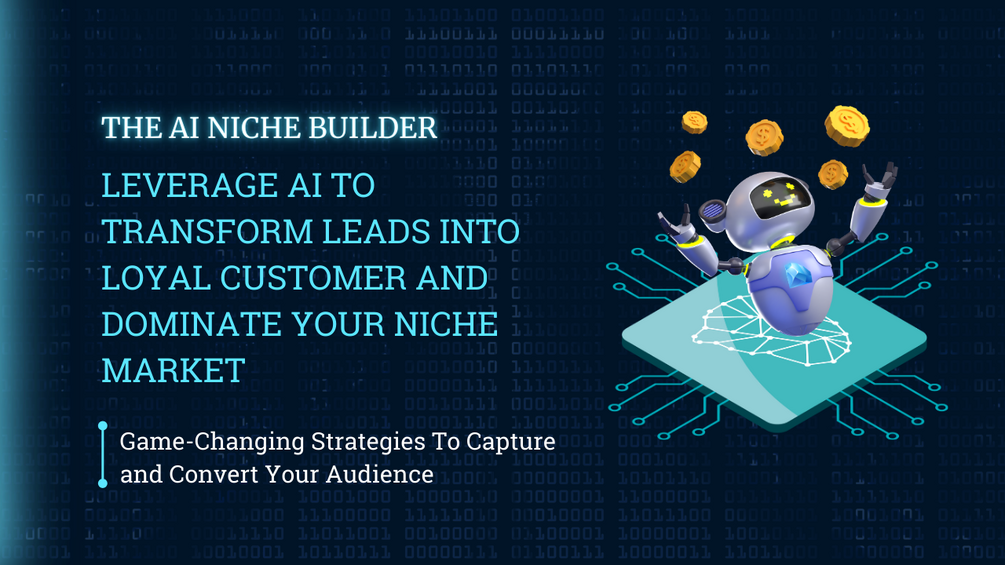 THE AI NICHE BUILDER

LEVERAGE AI TO TRANSFORM LEADS INTO LOYAL CUSTOMER AND DOMINATE YOUR NICHE MARKET

Game-Changing Strategies To Capture and Convert Your Audience